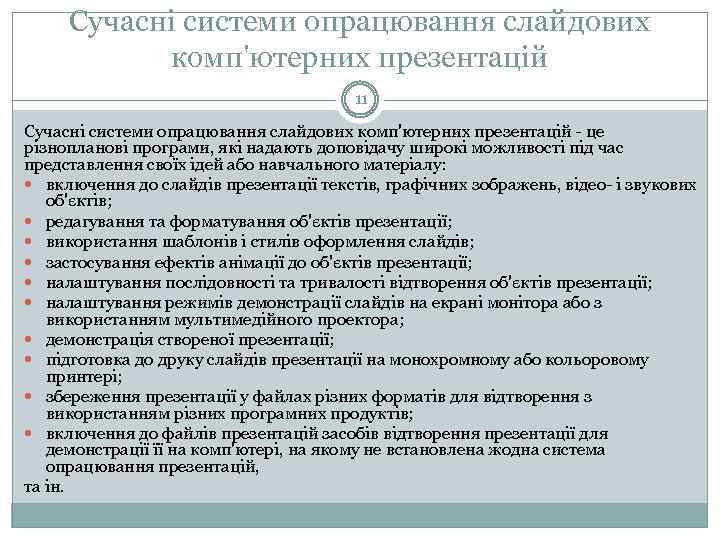 Сучасні системи опрацювання слайдових комп'ютерних презентацій

11

Сучасні системи опрацювання слайдових комп'ютерних презентацій - це різнопланові програми, які надають доповідачу широкі можливості під час представлення своїх ідей або навчального матеріалу:

- включення до слайдів презентації текстів, графічних зображень, відео- і звукових об'єктів;
- редагування та форматування об'єктів презентації;
- використання шаблонів і стилів оформлення слайдів;
- застосування ефектів анімації до об'єктів презентації;
- налаштування послідовності та тривалості відтворення об'єктів презентації;
- налаштування режимів демонстрації слайдів на екрані монітора або з використанням мультимедійного проектора;
- демонстрація створеної презентації;
- підготовка до друку слайдів презентації на монохромному або кольоровому принтері;
- збереження презентації у файлах різних форматів для відтворення з використанням різних програмних продуктів;
- включення до файлів презентацій засобів відтворення презентації для демонстрації її на комп'ютері, на якому не встановлена жодна система опрацювання презентацій,

та ін.